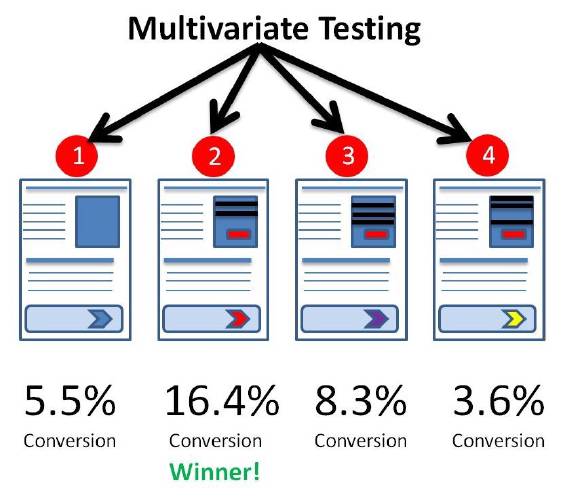 Multivariate Testing

1

2

3

4

5.5%
Conversion

16.4%
Conversion
Winner!

8.3%
Conversion

3.6%
Conversion